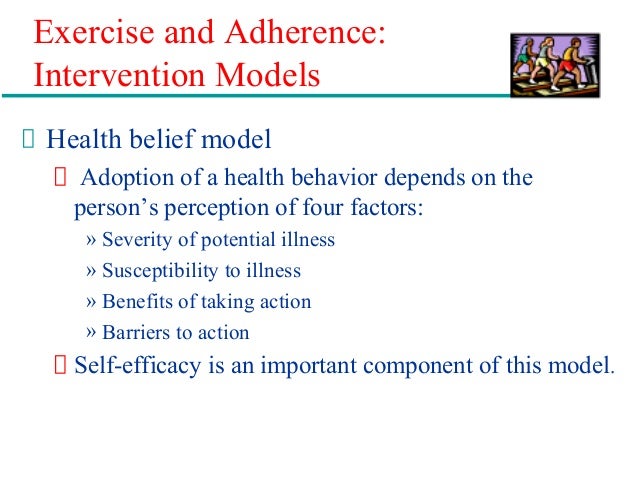 Exercise and Adherence: Intervention Models

Health belief model

Adoption of a health behavior depends on the person’s perception of four factors:

» Severity of potential illness

» Susceptibility to illness

» Benefits of taking action

» Barriers to action

Self-efficacy is an important component of this model.